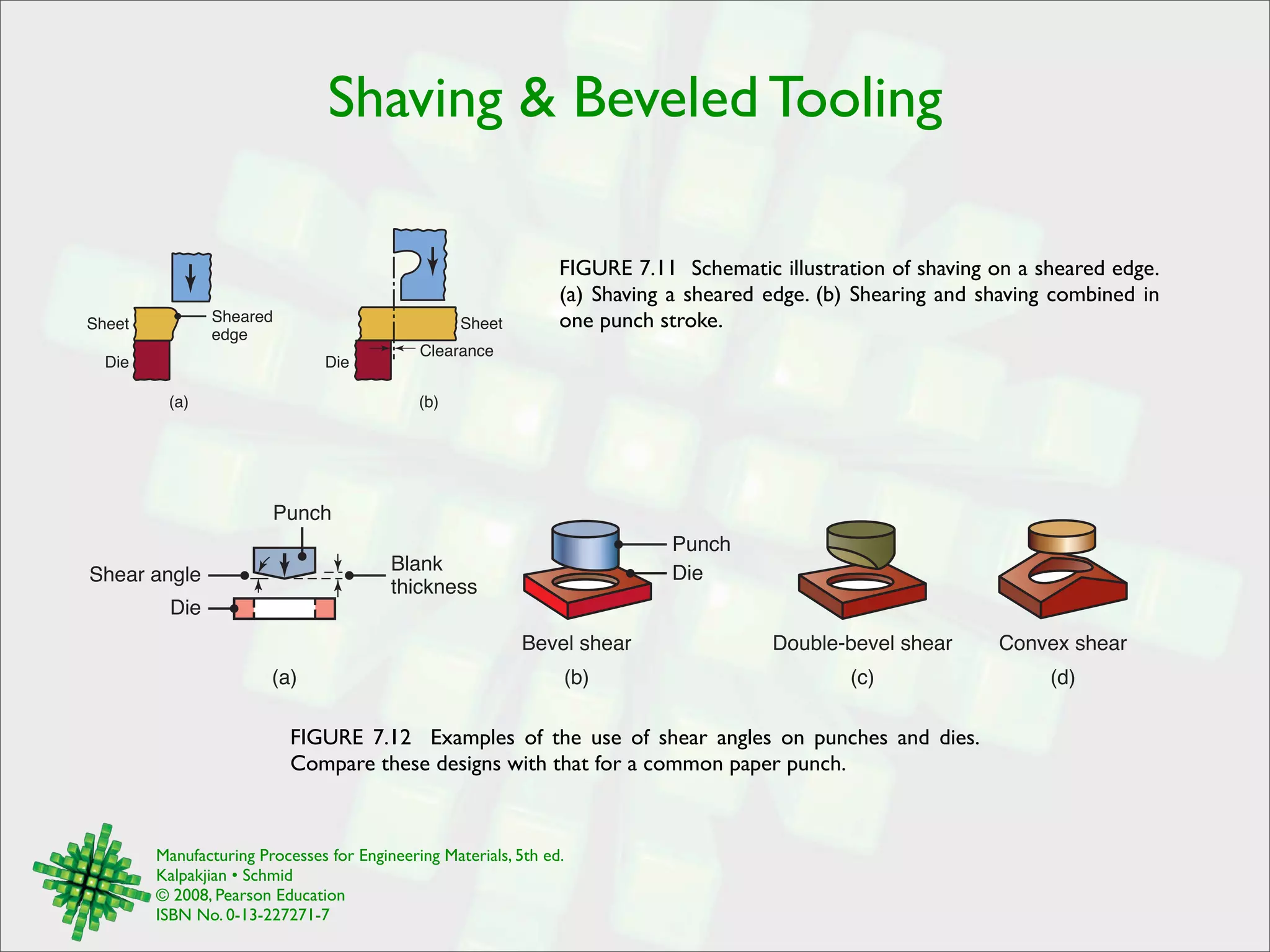 Shaving & Beveled Tooling

Sheet

Sheared edge

Die

(a)

Sheet

Clearance

Die

(b)

FIGURE 7.11 Schematic illustration of shaving on a sheared edge. (a) Shaving a sheared edge. (b) Shearing and shaving combined in one punch stroke.

Punch

Shear angle

Blank thickness

Die

(a)

Punch

Die

Bevel shear

(b)

Double-bevel shear

(c)

Convex shear

(d)

FIGURE 7.12 Examples of the use of shear angles on punches and dies. Compare these designs with that for a common paper punch.

Manufacturing Processes for Engineering Materials, 5th ed.
Kalpakjian • Schmid
© 2008, Pearson Education
ISBN No. 0-13-227271-7